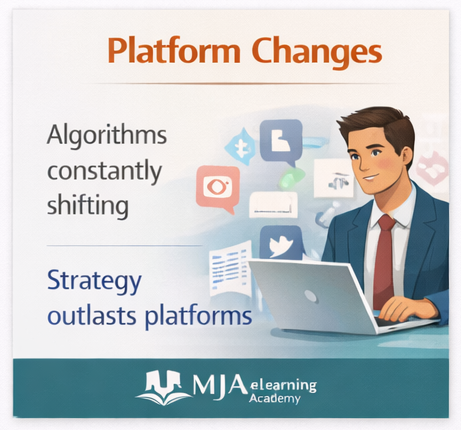 Platform Changes

Algorithms constantly shifting

Strategy outlasts platforms

MJA elearning Academy